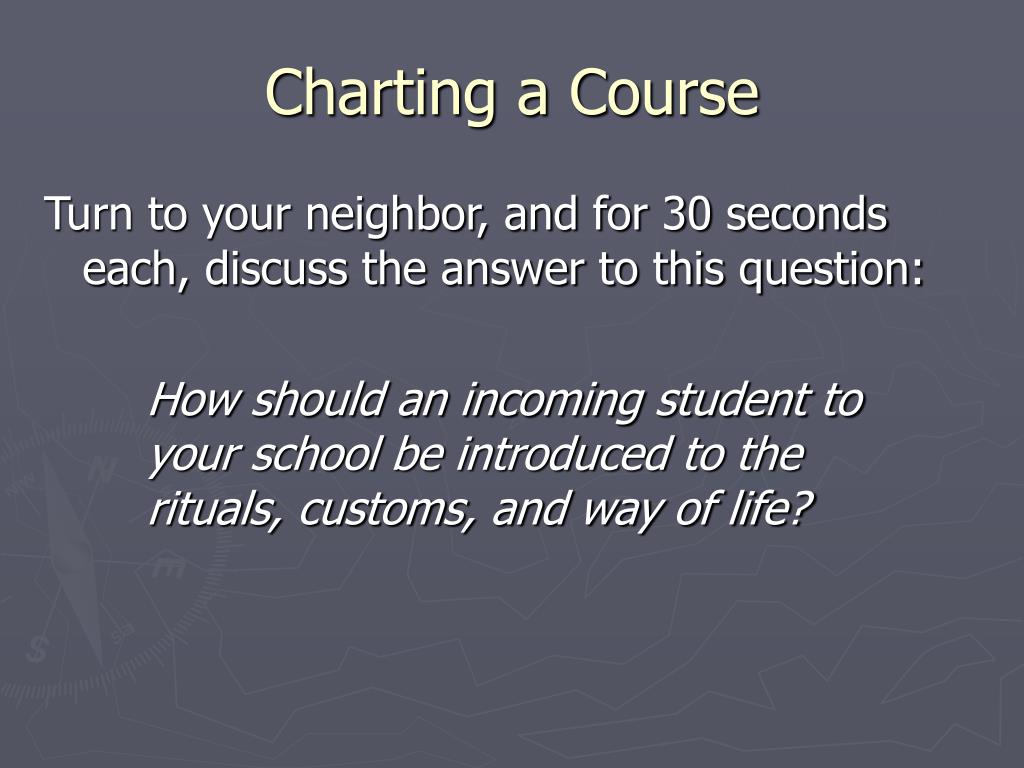 Charting a Course

Turn to your neighbor, and for 30 seconds each, discuss the answer to this question:

How should an incoming student to your school be introduced to the rituals, customs, and way of life?